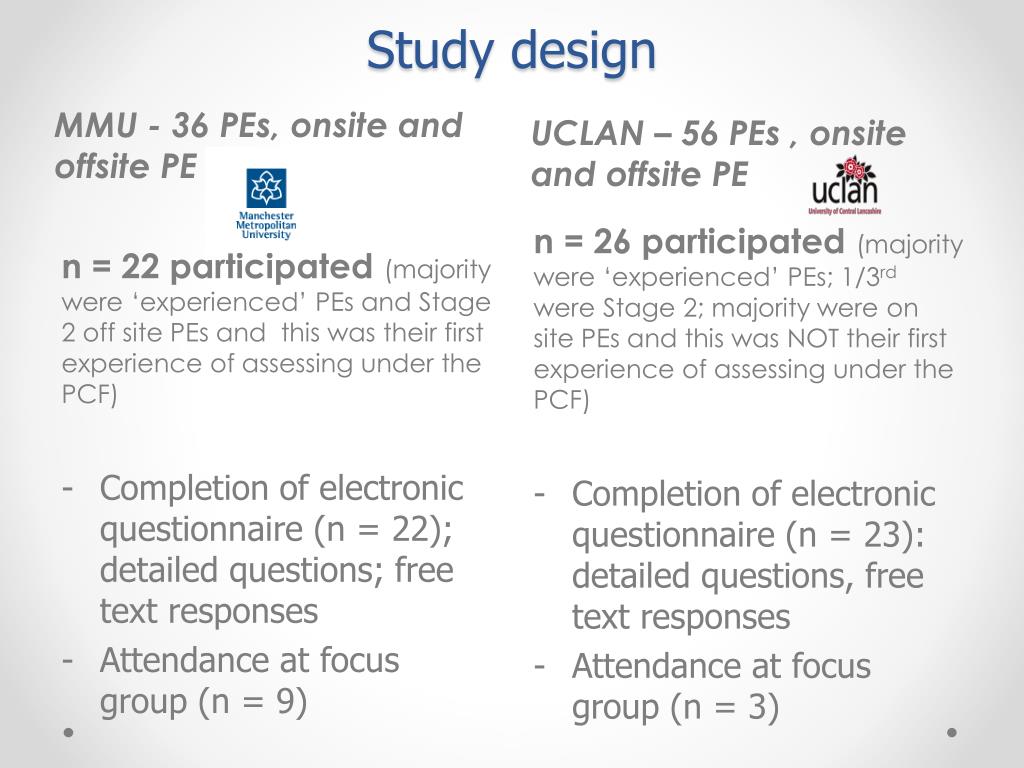 Study design

MMU - 36 PEs, onsite and offsite PE

Manchester Metropolitan University

n = 22 participated (majority were ‘experienced’ PEs and Stage 2 off site PEs and this was their first experience of assessing under the PCF)

- Completion of electronic questionnaire (n = 22); detailed questions; free text responses
- Attendance at focus group (n = 9)

UCLAN – 56 PEs , onsite and offsite PE

uclan
University of Central Lancashire

n = 26 participated (majority were ‘experienced’ PEs; 1/3$^{rd}$ were Stage 2; majority were on site PEs and this was NOT their first experience of assessing under the PCF)

- Completion of electronic questionnaire (n = 23): detailed questions, free text responses
- Attendance at focus group (n = 3)